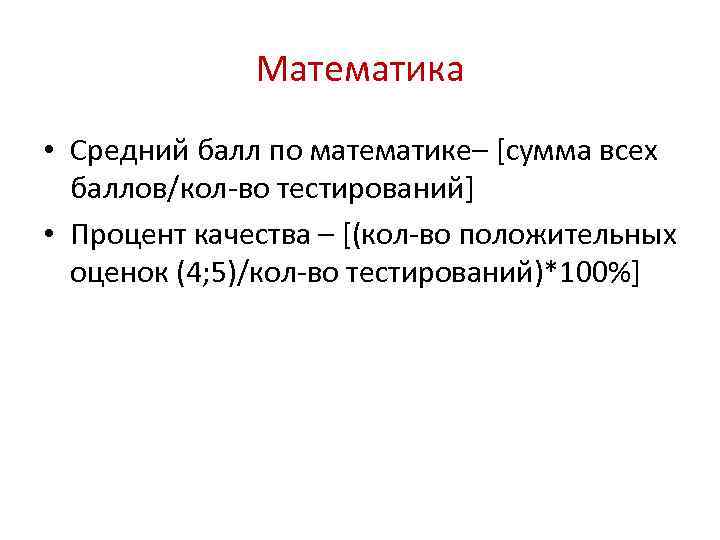 Математика

• Средний балл по математике– [сумма всех баллов/кол-во тестирований]

• Процент качества – [(кол-во положительных оценок (4;5)/кол-во тестирований)*100%]